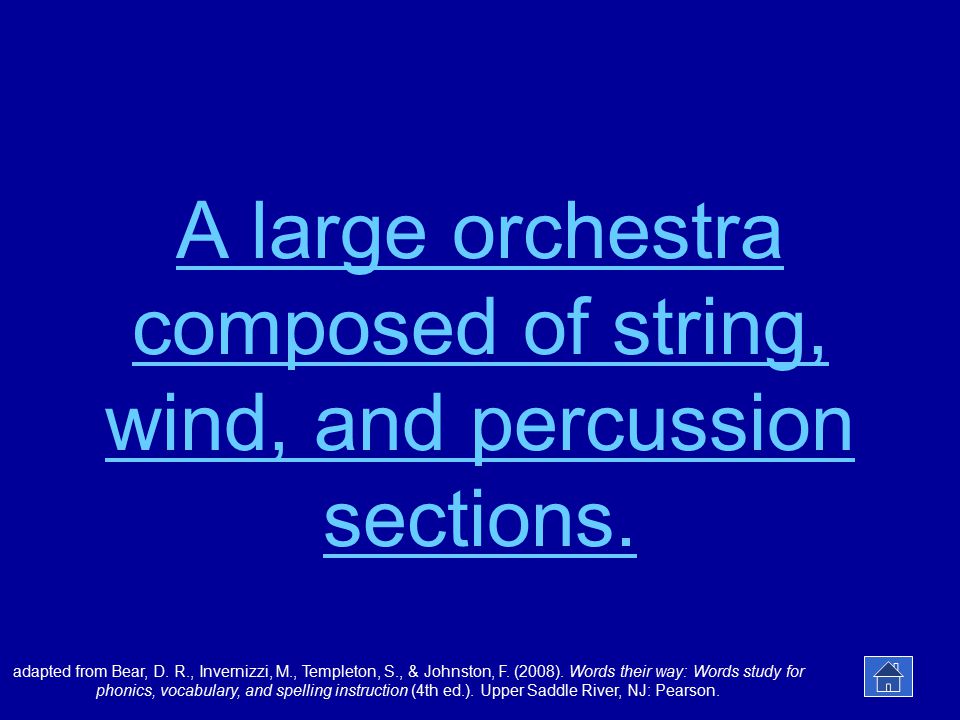 A large orchestra composed of string, wind, and percussion sections.

adapted from Bear, D. R., Invernizzi, M., Templeton, S., & Johnston, F. (2008). Words their way: Words study for phonics, vocabulary, and spelling instruction (4th ed.). Upper Saddle River, NJ: Pearson.